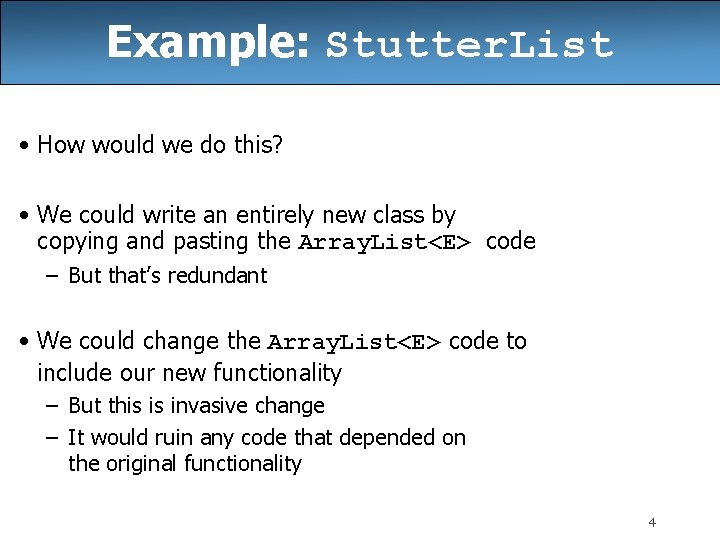 Example: StutterList

• How would we do this?

• We could write an entirely new class by copying and pasting the ArrayList<E> code
– But that's redundant

• We could change the ArrayList<E> code to include our new functionality
– But this is invasive change
– It would ruin any code that depended on the original functionality

4